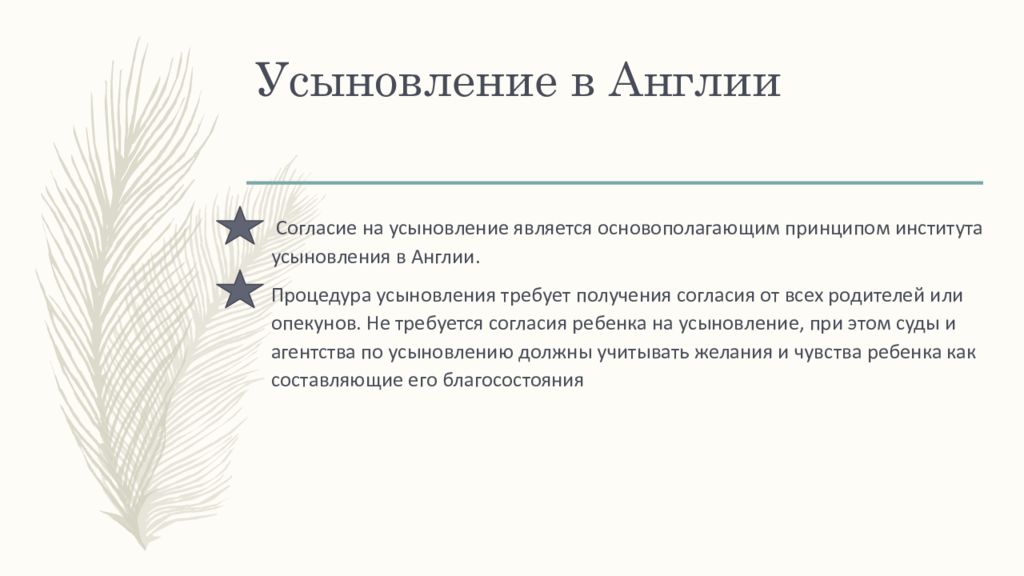 Усыновление в Англии

Согласие на усыновление является основополагающим принципом института усыновления в Англии.

Процедура усыновления требует получения согласия от всех родителей или опекунов. Не требуется согласия ребенка на усыновление, при этом суды и агентства по усыновлению должны учитывать желания и чувства ребенка как составляющие его благосостояния